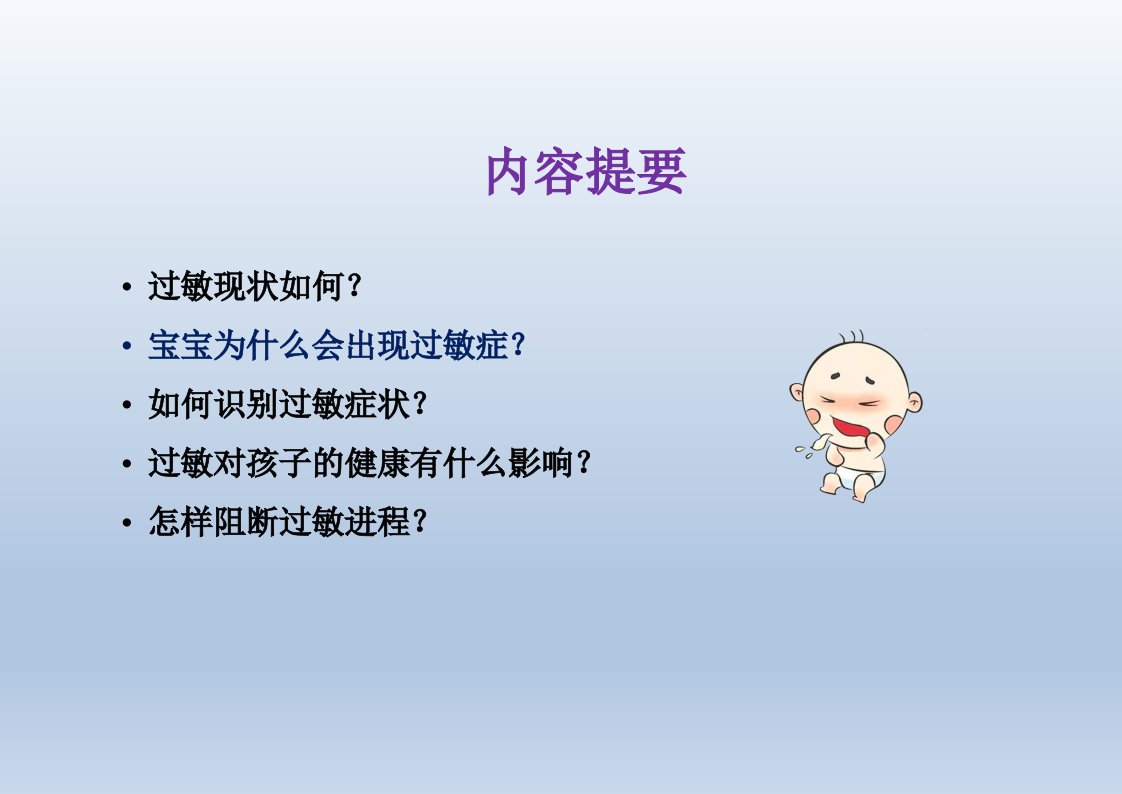 内容提要

• 过敏现状如何？
• 宝宝为什么会出现过敏症？
• 如何识别过敏症状？
• 过敏对孩子的健康有什么影响？
• 怎样阻断过敏进程？